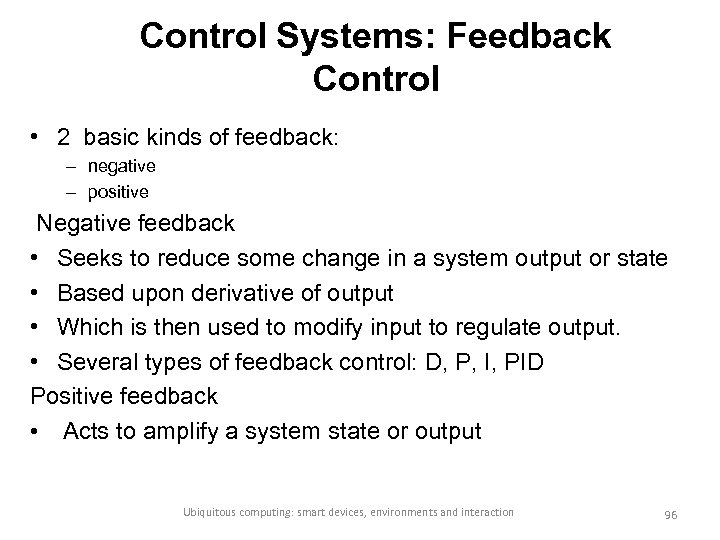 Control Systems: Feedback Control

• 2 basic kinds of feedback:
– negative
– positive

Negative feedback

• Seeks to reduce some change in a system output or state
• Based upon derivative of output
• Which is then used to modify input to regulate output.
• Several types of feedback control: D, P, I, PID

Positive feedback

• Acts to amplify a system state or output

Ubiquitous computing: smart devices, environments and interaction

96